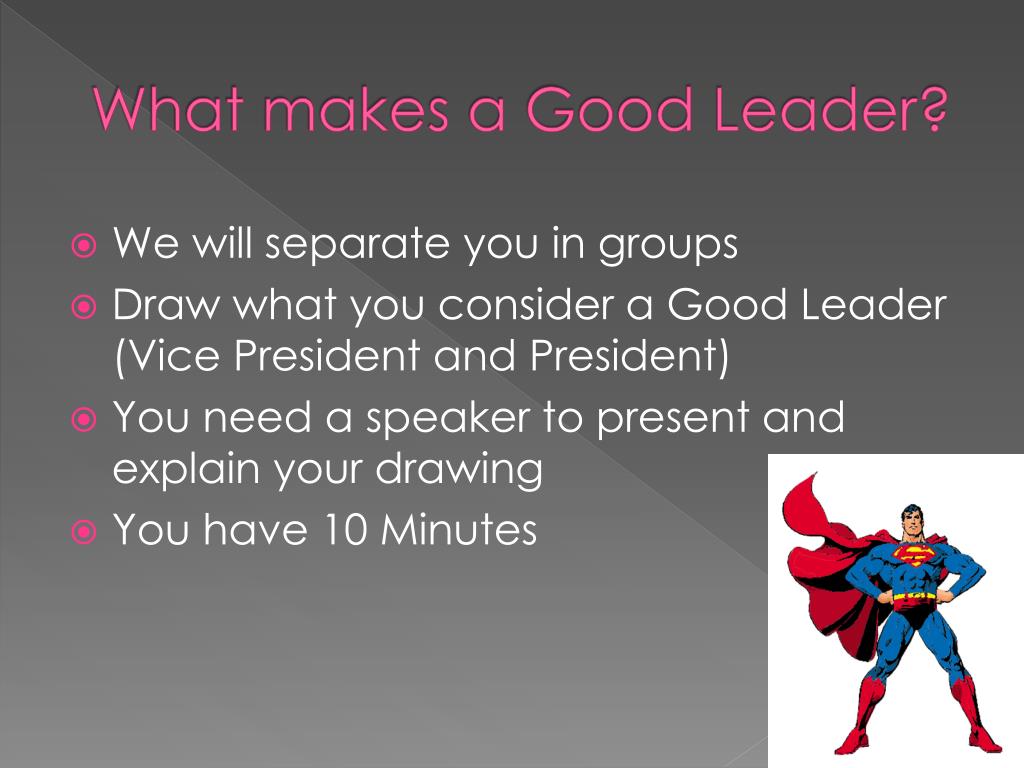 What makes a Good Leader?

We will separate you in groups

Draw what you consider a Good Leader (Vice President and President)

You need a speaker to present and explain your drawing

You have 10 Minutes